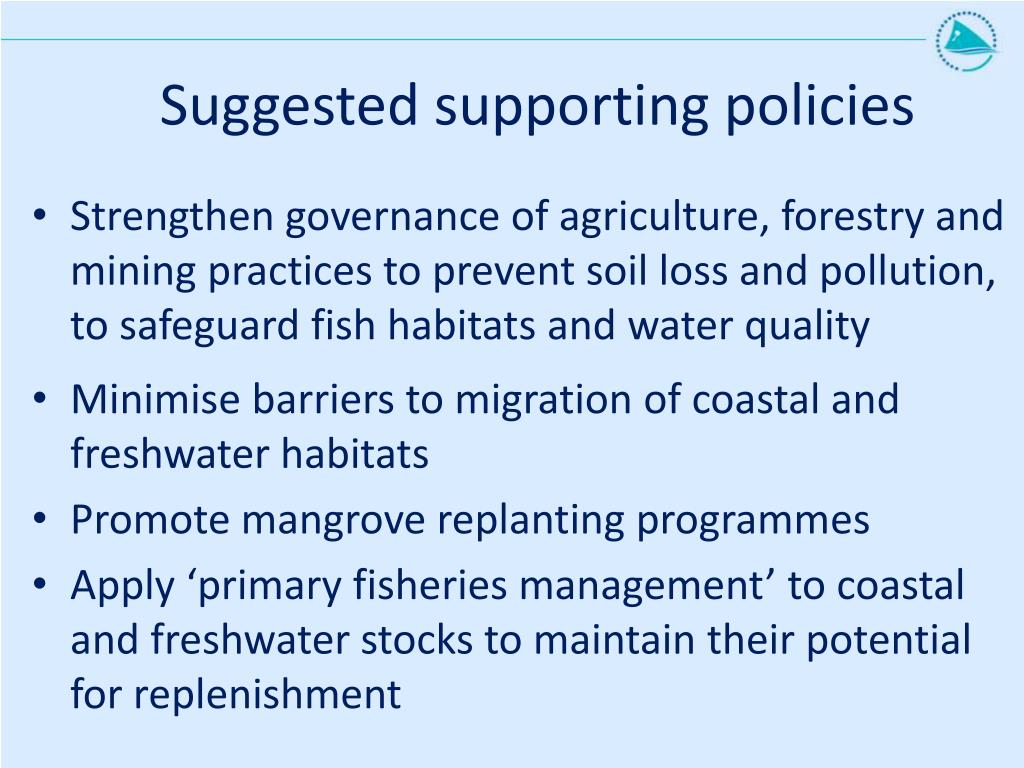 Suggested supporting policies

• Strengthen governance of agriculture, forestry and mining practices to prevent soil loss and pollution, to safeguard fish habitats and water quality

• Minimise barriers to migration of coastal and freshwater habitats

• Promote mangrove replanting programmes

• Apply ‘primary fisheries management’ to coastal and freshwater stocks to maintain their potential for replenishment